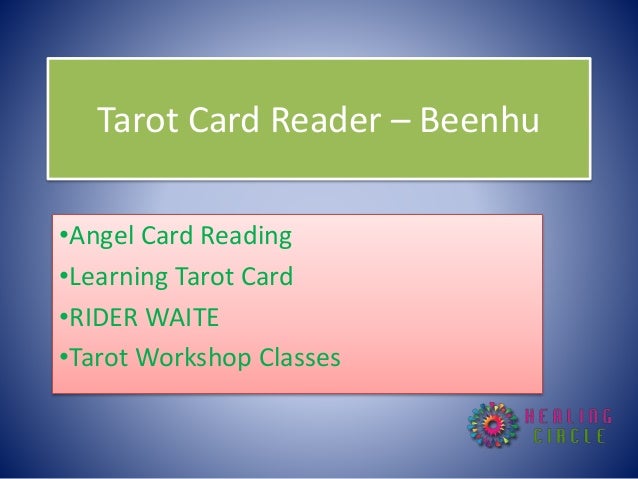 Tarot Card Reader – Beenhu

•Angel Card Reading
•Learning Tarot Card
•RIDER WAITE
•Tarot Workshop Classes

HEALING CIRCLE